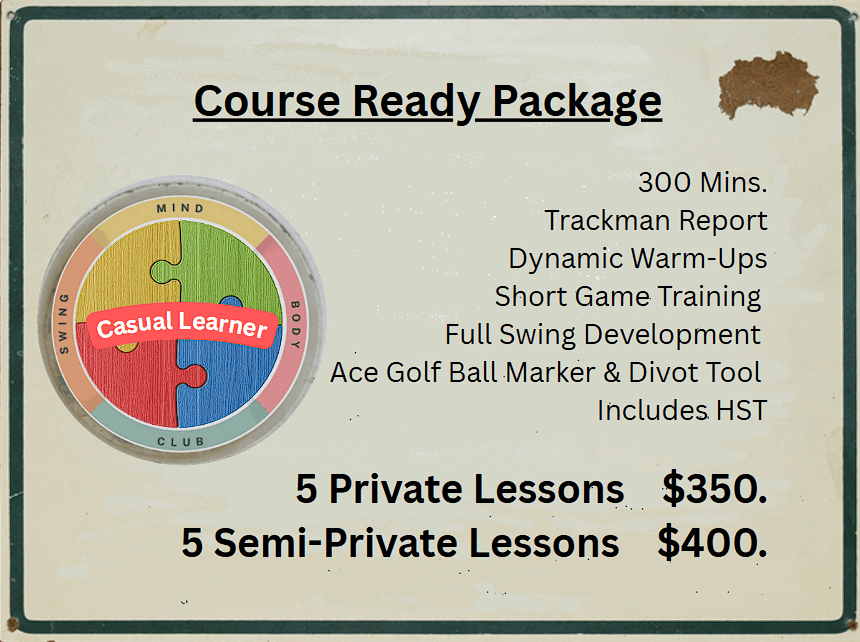 Course Ready Package

MIND
BODY
CLUB
SWING
Casual Learner

300 Mins.
Trackman Report
Dynamic Warm-Ups
Short Game Training
Full Swing Development
Ace Golf Ball Marker & Divot Tool
Includes HST

5 Private Lessons $350.
5 Semi-Private Lessons $400.